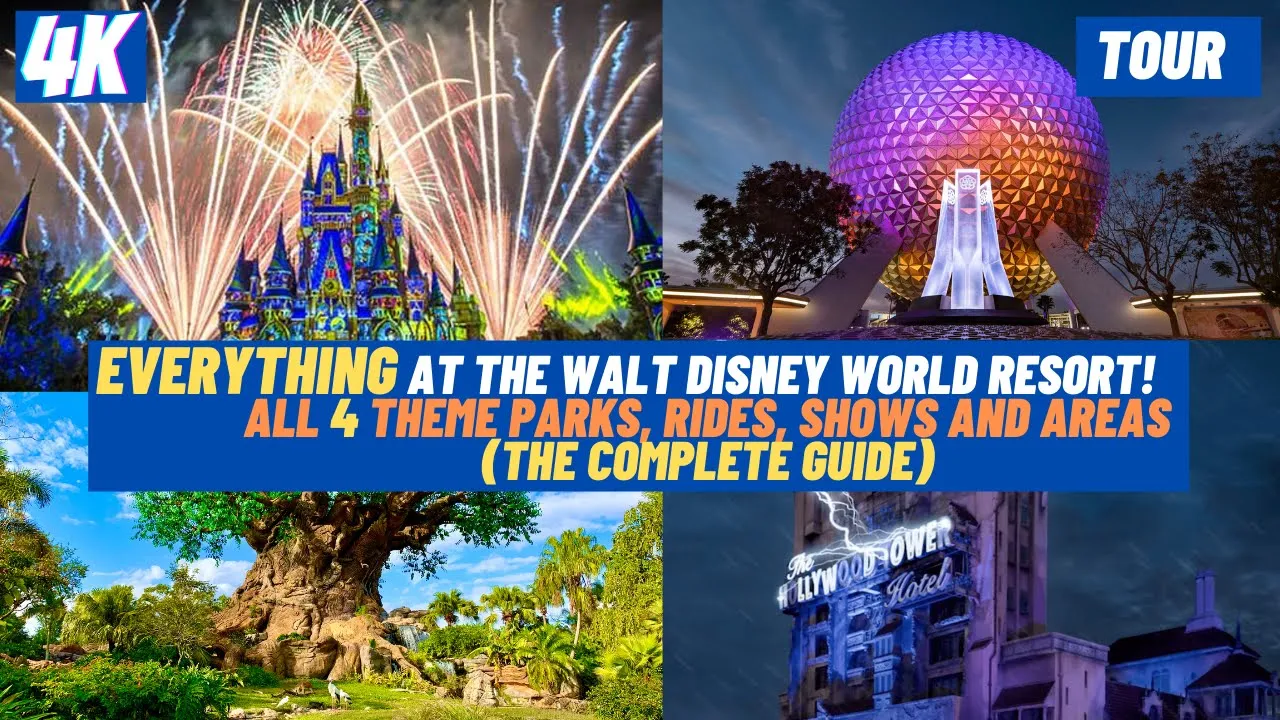 4K

TOUR

EVERYTHING AT THE WALT DISNEY WORLD RESORT!
ALL 4 THEME PARKS, RIDES, SHOWS AND AREAS
(THE COMPLETE GUIDE)

The HOLLYWOOD TOWER Hotel